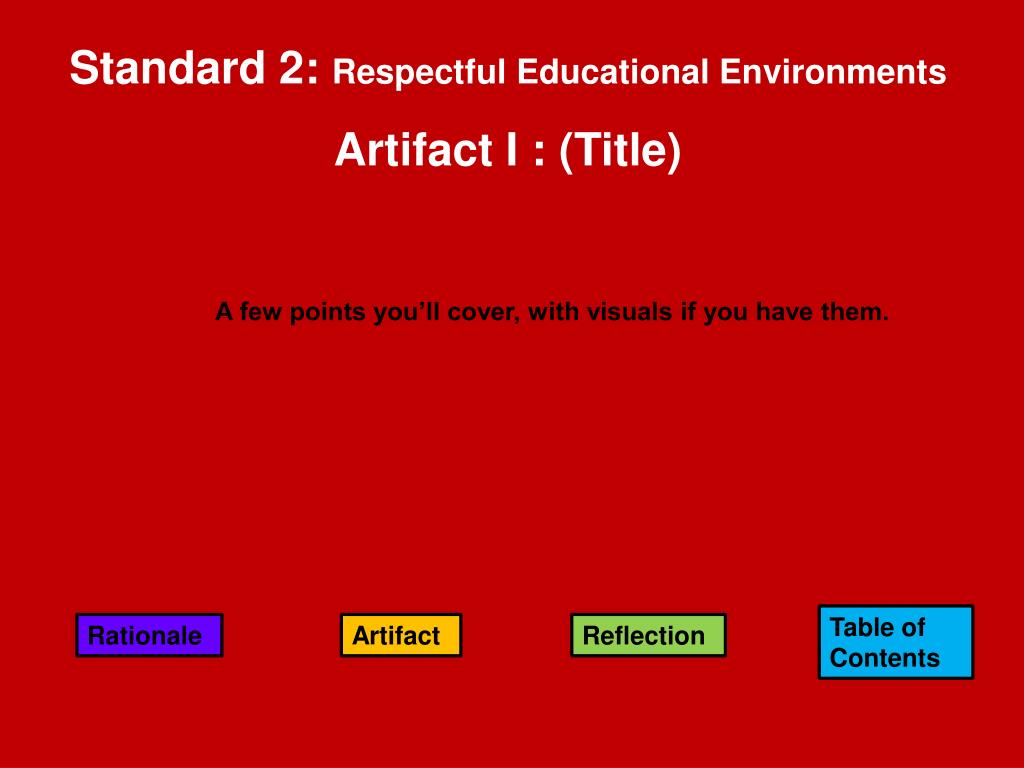 Standard 2: Respectful Educational Environments

Artifact I : (Title)

A few points you’ll cover, with visuals if you have them.

Rationale

Artifact

Reflection

Table of Contents